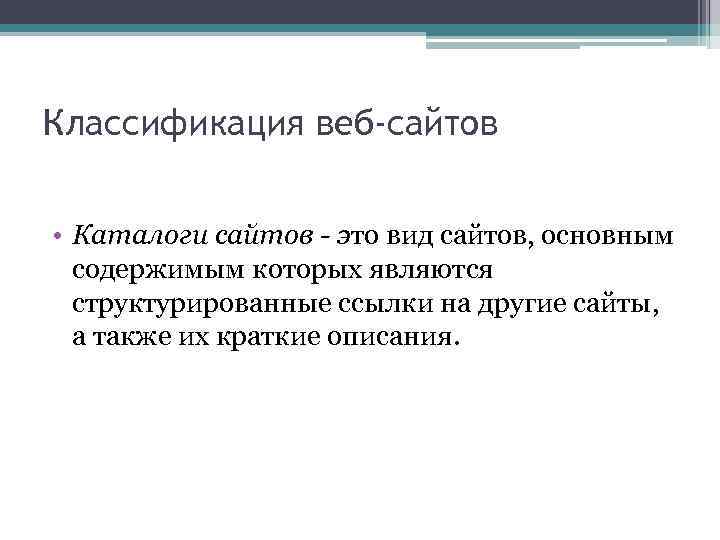 Классификация веб-сайтов

• Каталоги сайтов - это вид сайтов, основным содержимым которых являются структурированные ссылки на другие сайты, а также их краткие описания.